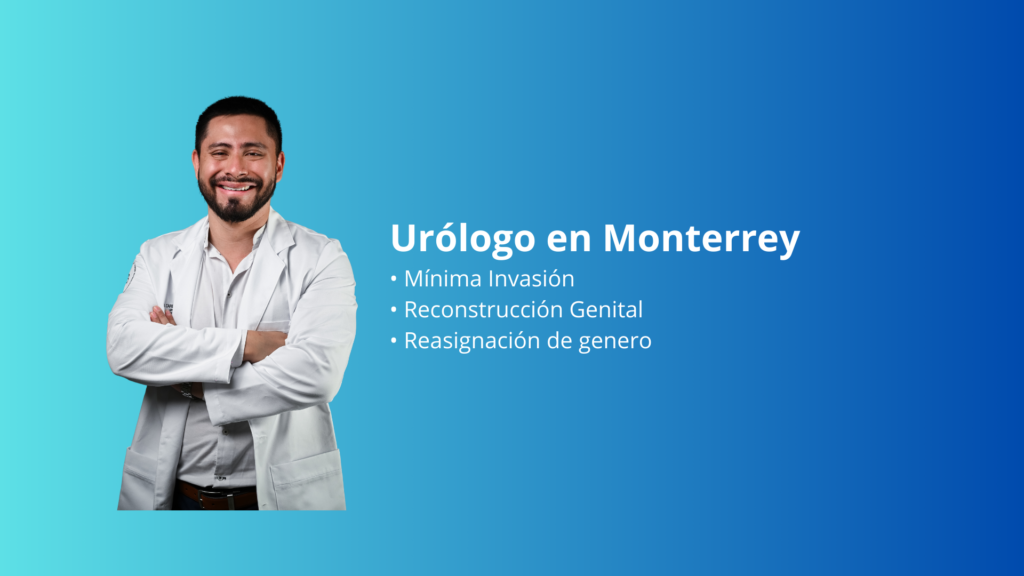 Urólogo en Monterrey
• Mínima Invasión
• Reconstrucción Genital
• Reasignación de genero